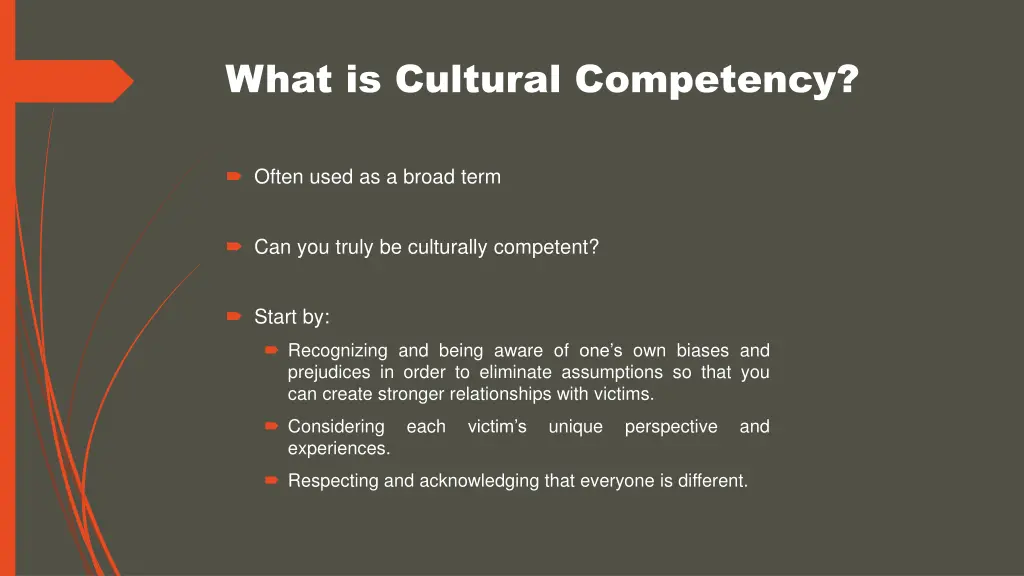 What is Cultural Competency?

Often used as a broad term

Can you truly be culturally competent?

Start by:

Recognizing and being aware of one's own biases and prejudices in order to eliminate assumptions so that you can create stronger relationships with victims.

Considering each victim's unique perspective and experiences.

Respecting and acknowledging that everyone is different.